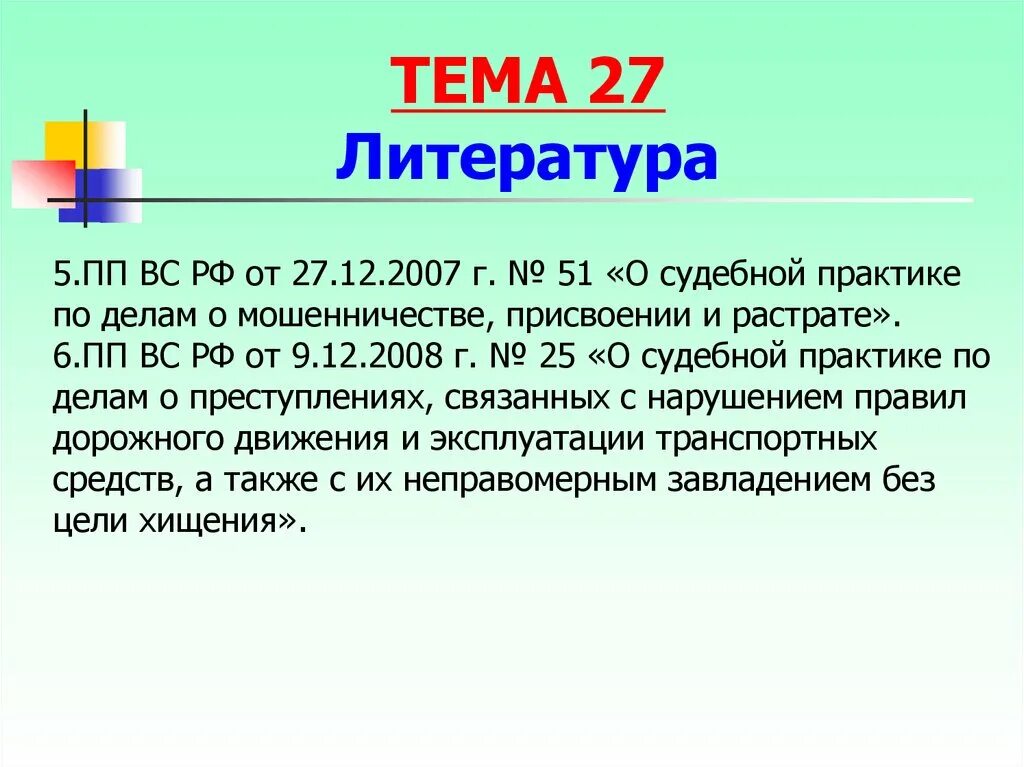 ТЕМА 27
Литература

5.ПП ВС РФ от 27.12.2007 г. № 51 «О судебной практике по делам о мошенничестве, присвоении и растрате».
6.ПП ВС РФ от 9.12.2008 г. № 25 «О судебной практике по делам о преступлениях, связанных с нарушением правил дорожного движения и эксплуатации транспортных средств, а также с их неправомерным завладением без цели хищения».